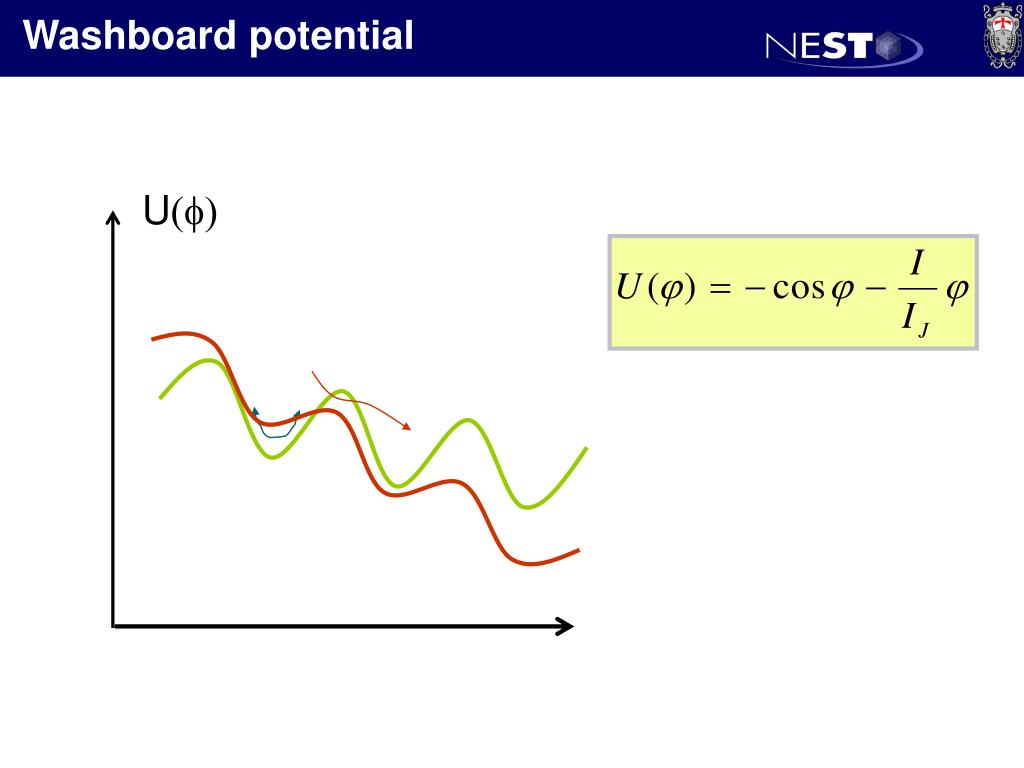 Washboard potential

NEST

U($\phi$)

$U(\varphi) = -\cos\varphi - \frac{I}{I_J}\varphi$